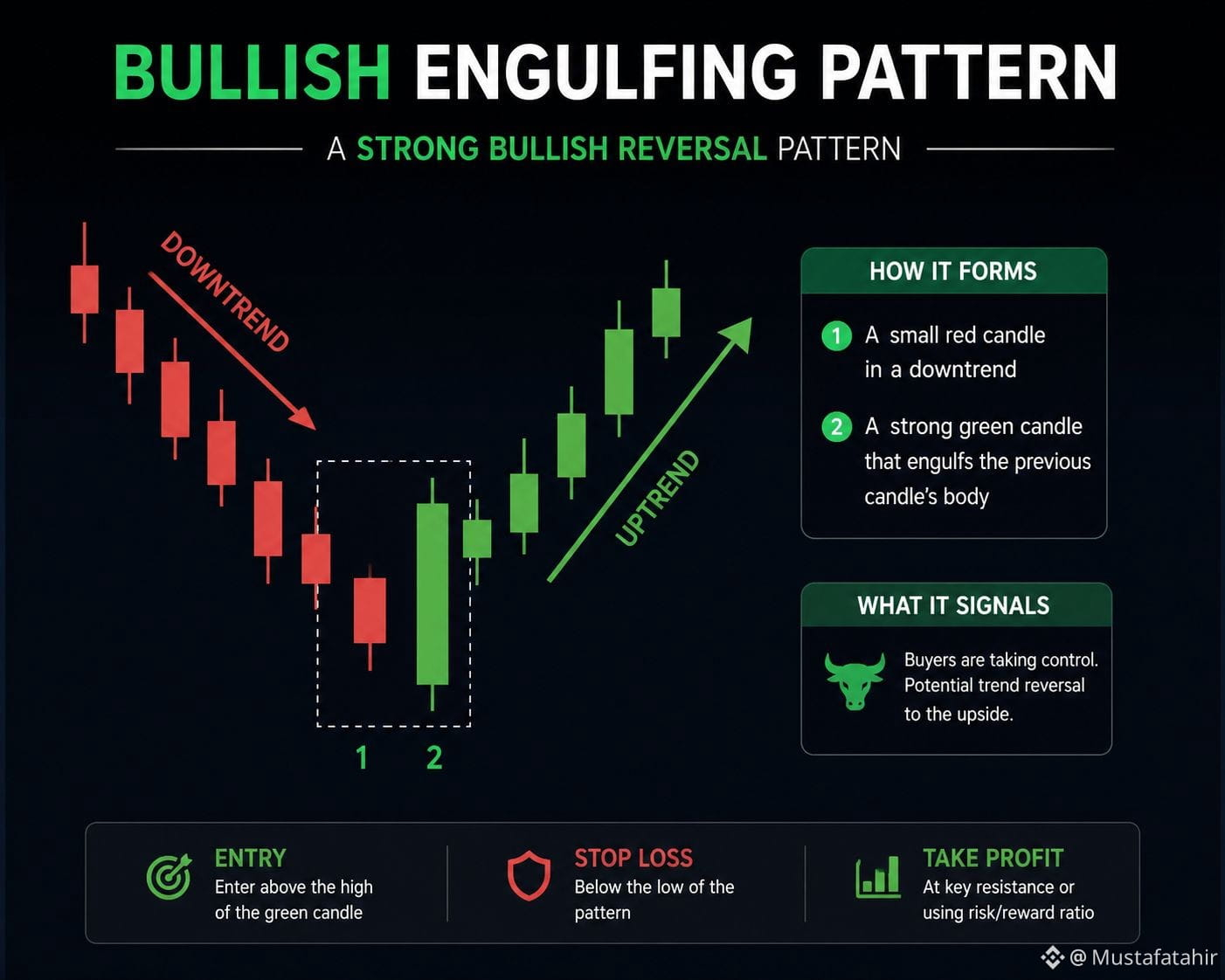 BULLISH ENGULFING PATTERN

A STRONG BULLISH REVERSAL PATTERN

DOWNTREND

UPTREND

1 2

HOW IT FORMS

1 A small red candle in a downtrend

2 A strong green candle that engulfs the previous candle's body

WHAT IT SIGNALS

Buyers are taking control. Potential trend reversal to the upside.

ENTRY
Enter above the high of the green candle

STOP LOSS
Below the low of the pattern

TAKE PROFIT
At key resistance or using risk/reward ratio

@ Mustafatahir